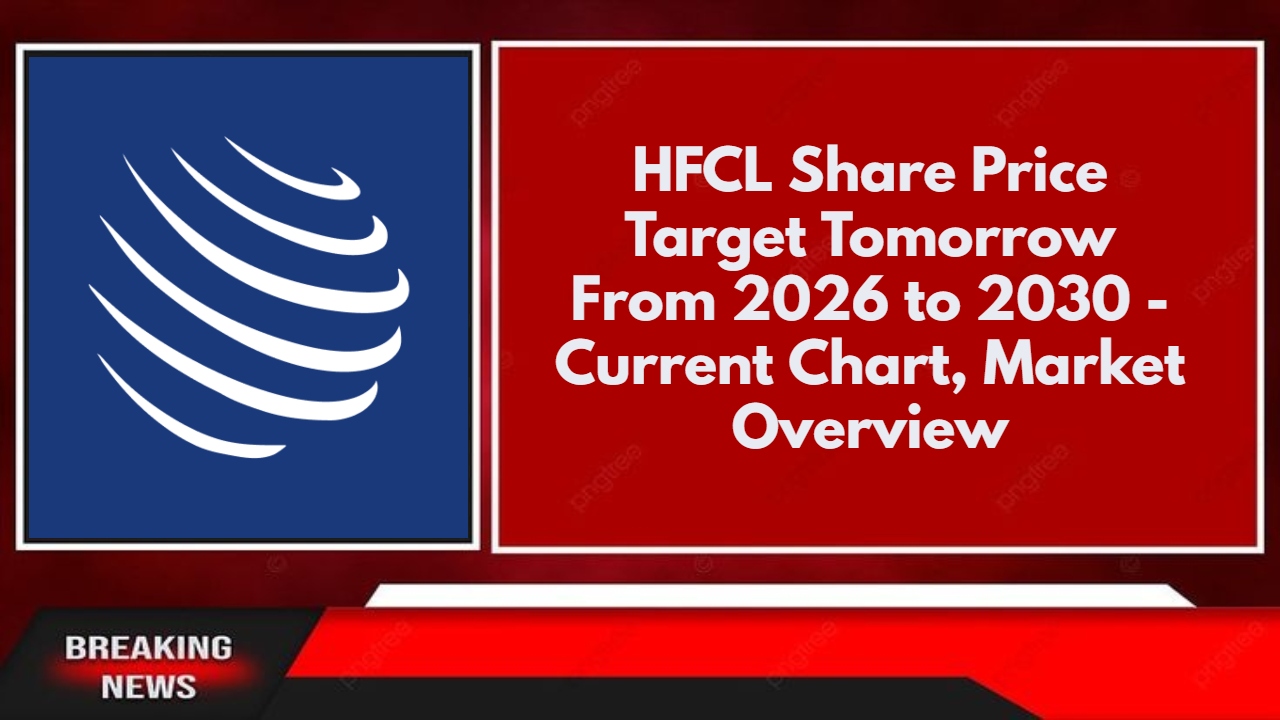 HFCL Share Price Target Tomorrow From 2026 to 2030 - Current Chart, Market Overview

BREAKING NEWS

pngtree